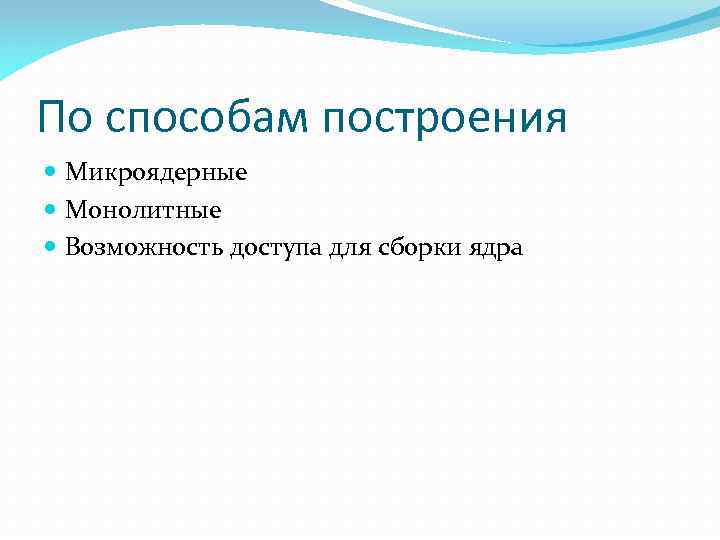 По способам построения

- Микроядерные
- Монолитные
- Возможность доступа для сборки ядра